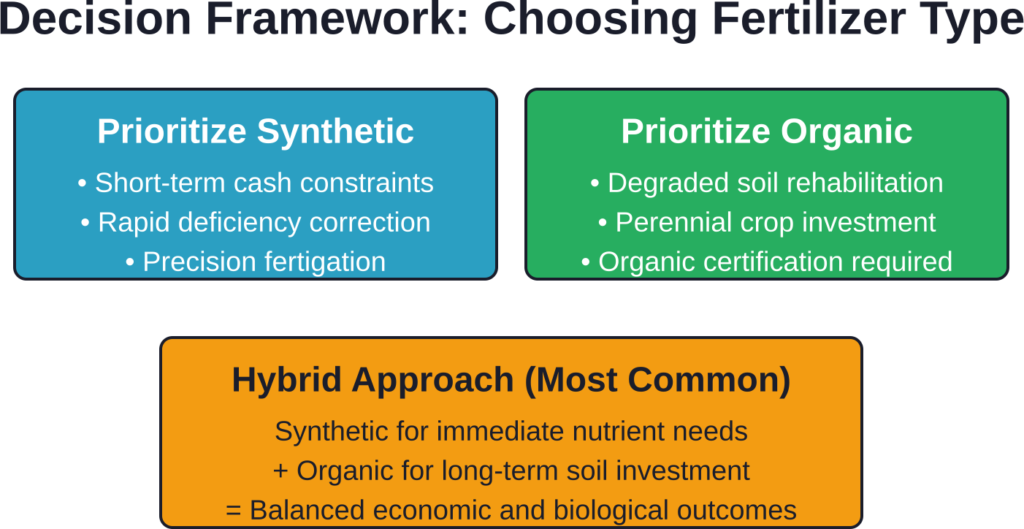 Decision Framework: Choosing Fertilizer Type

Prioritize Synthetic
• Short-term cash constraints
• Rapid deficiency correction
• Precision fertigation

Prioritize Organic
• Degraded soil rehabilitation
• Perennial crop investment
• Organic certification required

Hybrid Approach (Most Common)
Synthetic for immediate nutrient needs
+ Organic for long-term soil investment
= Balanced economic and biological outcomes